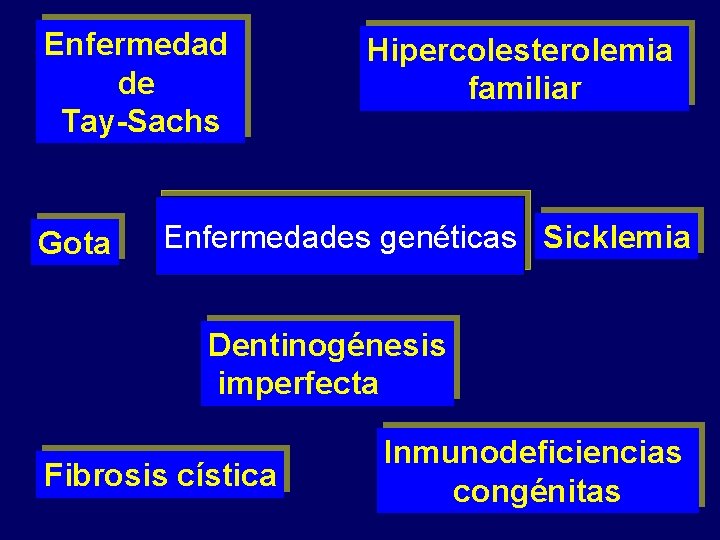 Enfermedad de Tay-Sachs

Hipercolesterolemia familiar

Gota

Enfermedades genéticas

Sicklemia

Dentinogénesis imperfecta

Fibrosis cística

Inmunodeficiencias congénitas